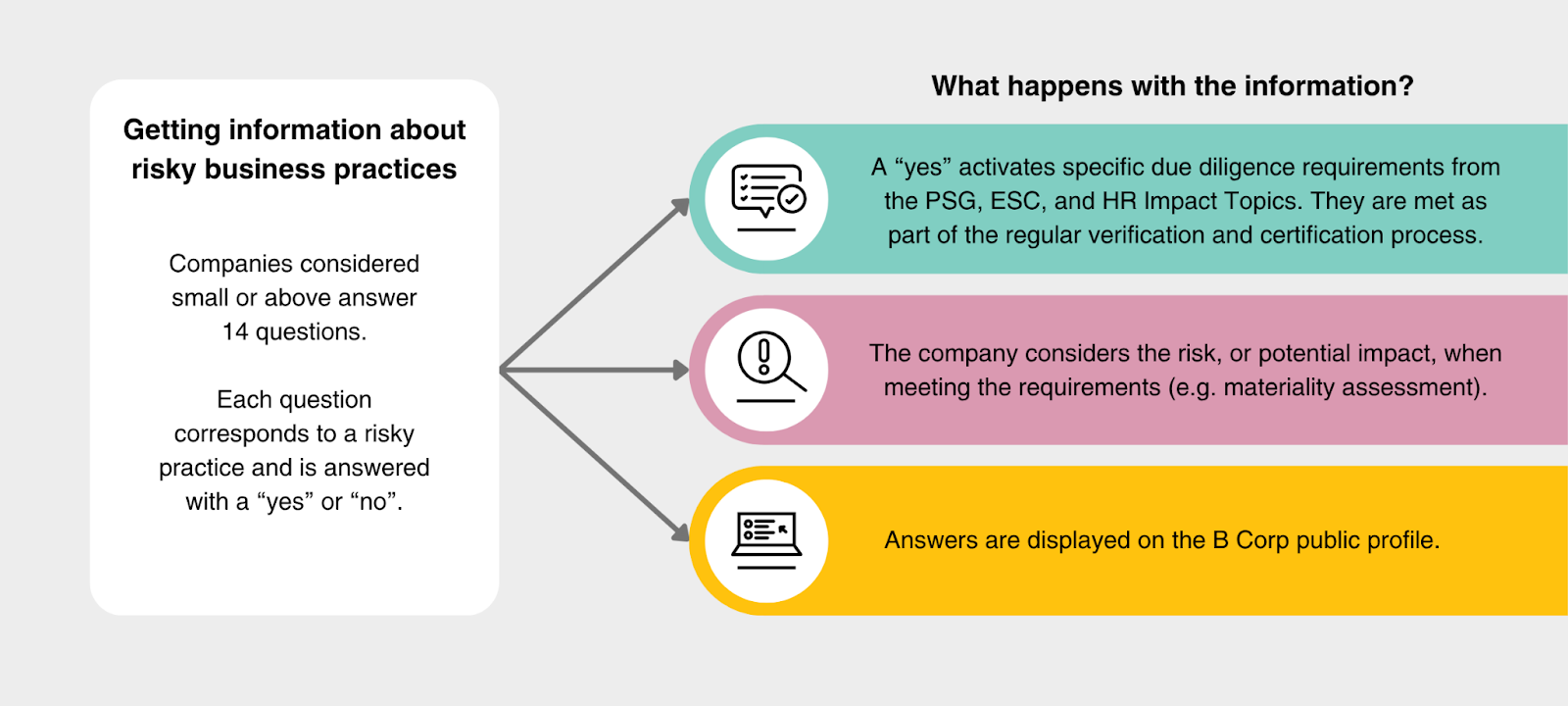 Getting information about risky business practices

Companies considered small or above answer 14 questions.

Each question corresponds to a risky practice and is answered with a “yes” or “no”.

What happens with the information?

A “yes” activates specific due diligence requirements from the PSG, ESC, and HR Impact Topics. They are met as part of the regular verification and certification process.

The company considers the risk, or potential impact, when meeting the requirements (e.g. materiality assessment).

Answers are displayed on the B Corp public profile.